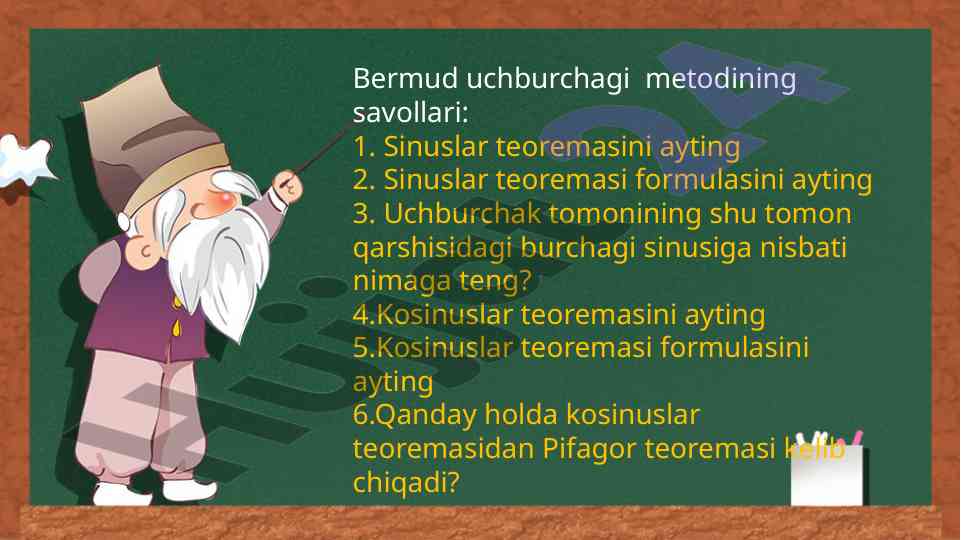 Bermud uchburchagi  metodining savollari:
1. Sinuslar teoremasini ayting
2. Sinuslar teoremasi formulasini ayting
3. Uchburchak tomonining shu tomon qarshisidagi burchagi sinusiga nisbati nimaga teng?
4.Kosinuslar teoremasini ayting
5.Kosinuslar teoremasi formulasini ayting
6.Qanday holda kosinuslar teoremasidan Pifagor teoremasi kelib chiqadi?